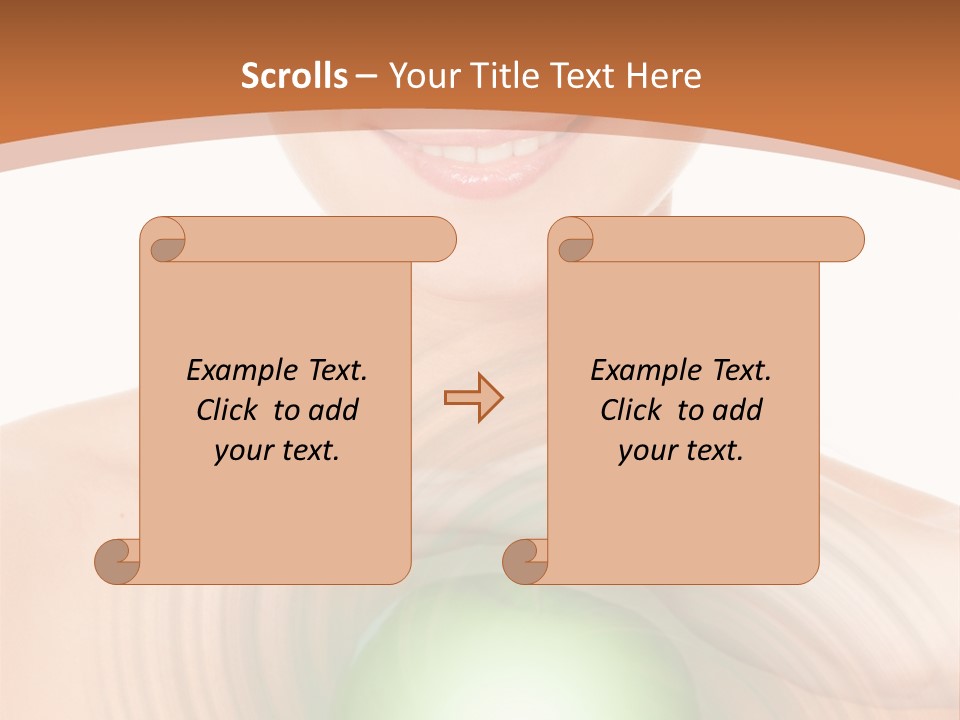 Scrolls – Your Title Text Here

Example Text. Click to add your text.

Example Text. Click to add your text.